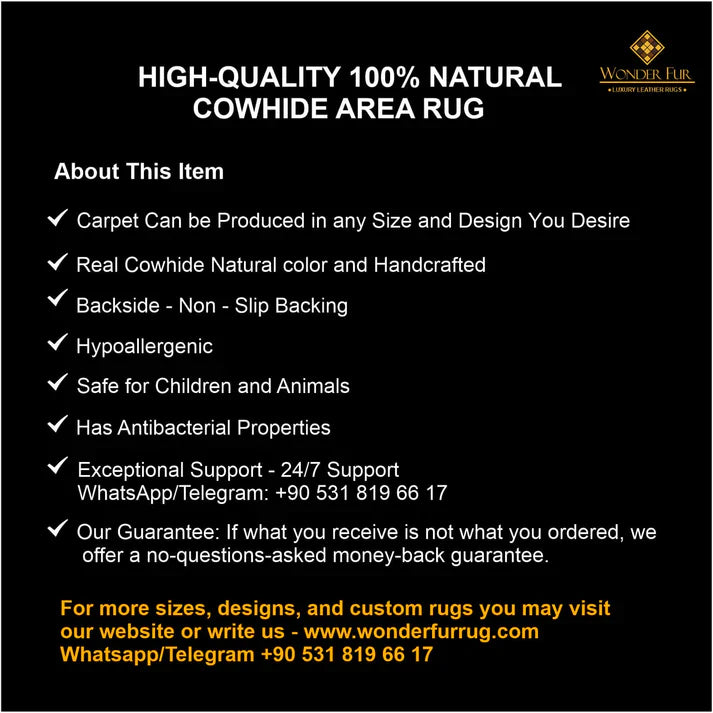 HIGH-QUALITY 100% NATURAL COWHIDE AREA RUG

WONDER FUR
• LUXURY LEATHER RUGS •

About This Item

✓ Carpet Can be Produced in any Size and Design You Desire

✓ Real Cowhide Natural color and Handcrafted

✓ Backside - Non - Slip Backing

✓ Hypoallergenic

✓ Safe for Children and Animals

✓ Has Antibacterial Properties

✓ Exceptional Support - 24/7 Support
WhatsApp/Telegram: +90 531 819 66 17

✓ Our Guarantee: If what you receive is not what you ordered, we offer a no-questions-asked money-back guarantee.

For more sizes, designs, and custom rugs you may visit our website or write us - www.wonderfurrug.com
Whatsapp/Telegram +90 531 819 66 17